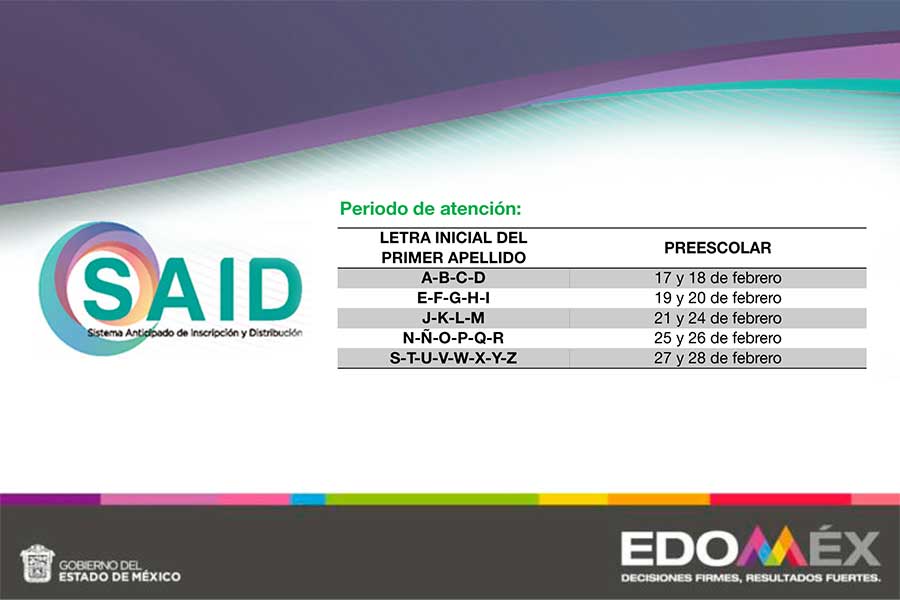 SAID
Sistema Anticipado de Inscripción y Distribución

Periodo de atención:

| LETRA INICIAL DEL PRIMER APELLIDO | PREESCOLAR |
|---|---|
| A-B-C-D | 17 y 18 de febrero |
| E-F-G-H-I | 19 y 20 de febrero |
| J-K-L-M | 21 y 24 de febrero |
| N-Ñ-O-P-Q-R | 25 y 26 de febrero |
| S-T-U-V-W-X-Y-Z | 27 y 28 de febrero |

GOBIERNO DEL ESTADO DE MÉXICO

EDOMÉX
DECISIONES FIRMES, RESULTADOS FUERTES.